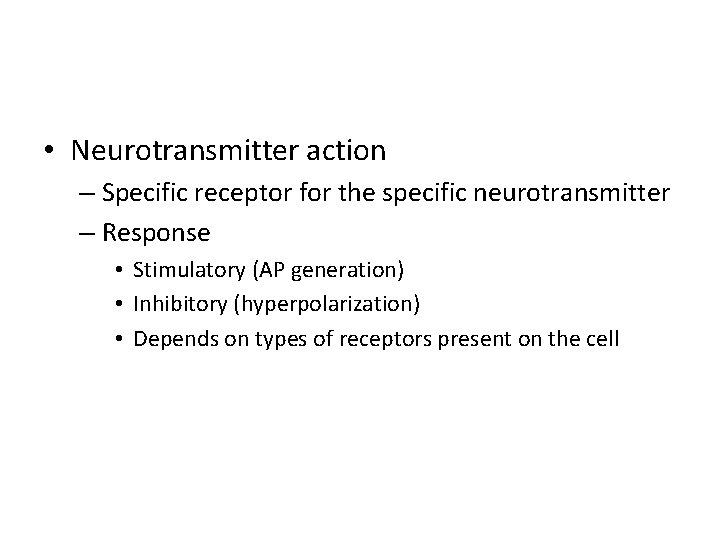 • Neurotransmitter action
– Specific receptor for the specific neurotransmitter
– Response
• Stimulatory (AP generation)
• Inhibitory (hyperpolarization)
• Depends on types of receptors present on the cell